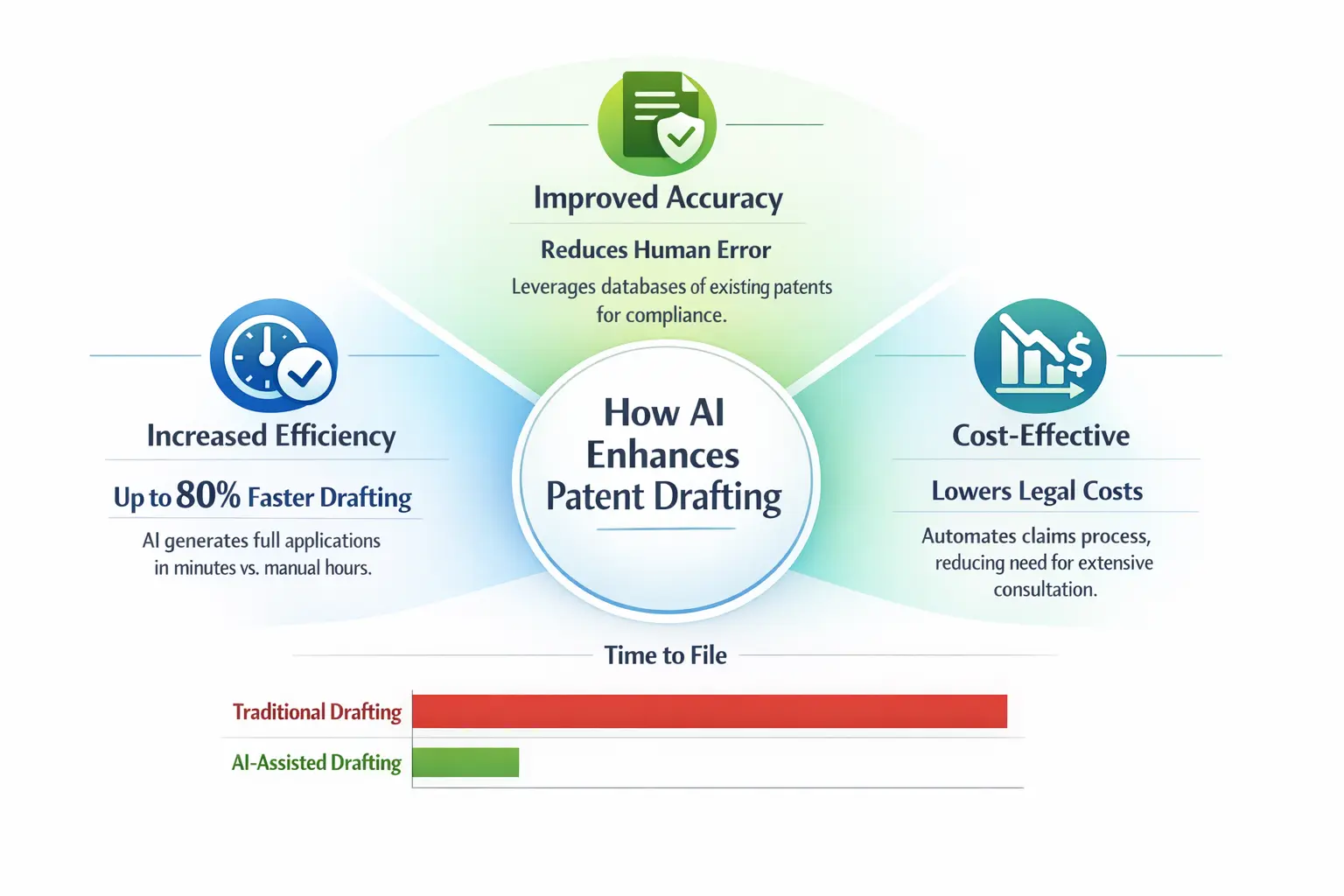 Improved Accuracy

Reduces Human Error

Leverages databases of existing patents for compliance.

Increased Efficiency

Up to 80% Faster Drafting

AI generates full applications in minutes vs. manual hours.

How AI Enhances Patent Drafting

Cost-Effective

Lowers Legal Costs

Automates claims process, reducing need for extensive consultation.

Time to File

Traditional Drafting

AI-Assisted Drafting